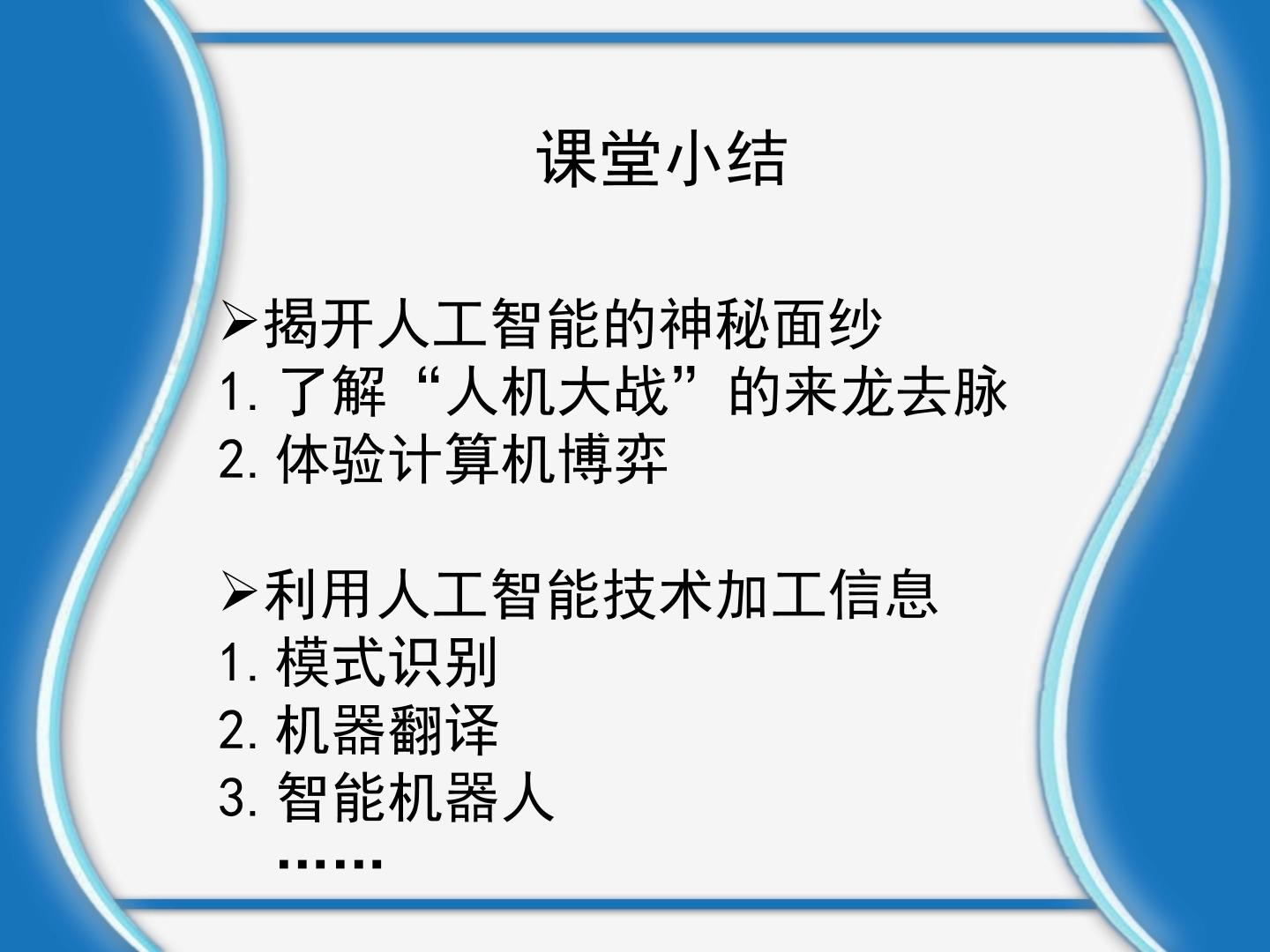 课堂小结

➢揭开人工智能的神秘面纱
1.了解“人机大战”的来龙去脉
2.体验计算机博弈

➢利用人工智能技术加工信息
1.模式识别
2.机器翻译
3.智能机器人
……